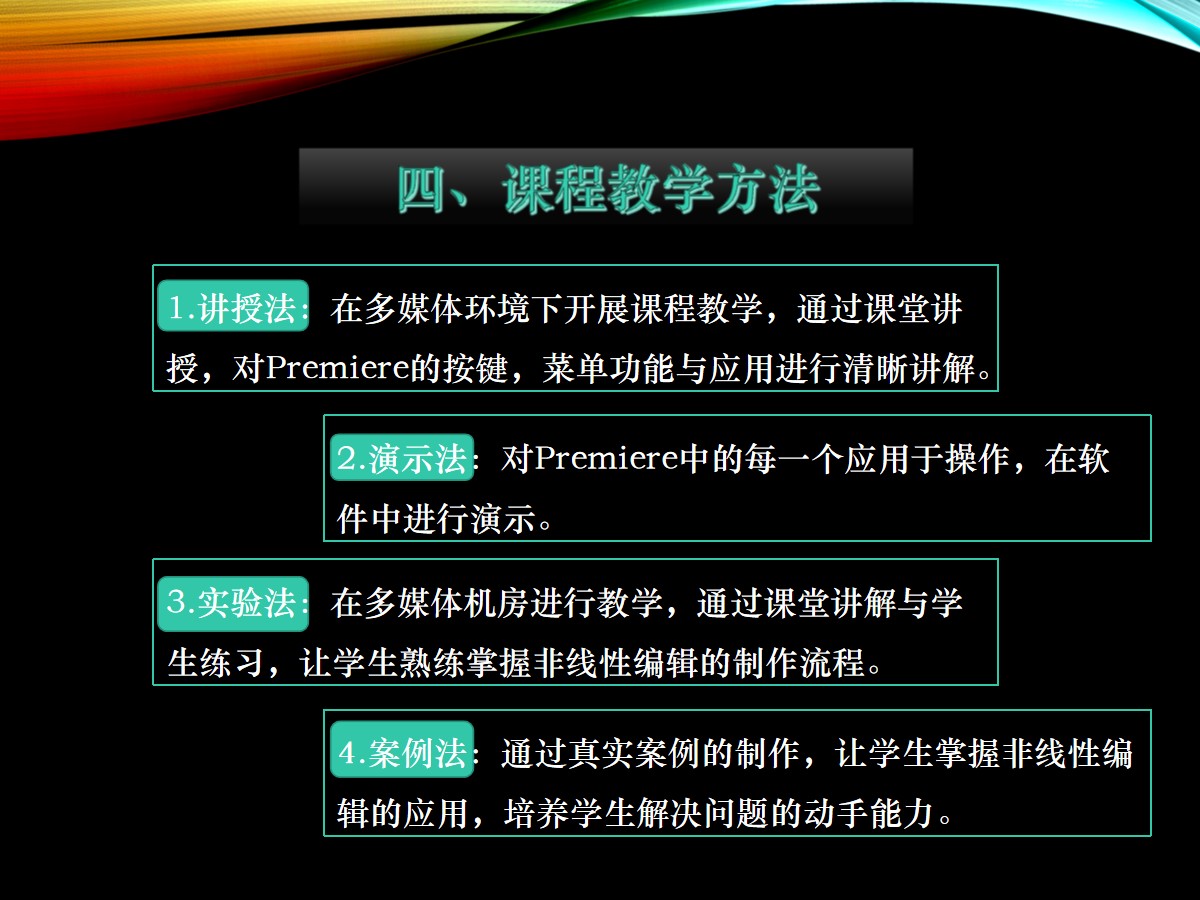 四、课程教学方法

1.讲授法：在多媒体环境下开展课程教学，通过课堂讲授，对Premiere的按键，菜单功能与应用进行清晰讲解。

2.演示法：对Premiere中的每一个应用于操作，在软件中进行演示。

3.实验法：在多媒体机房进行教学，通过课堂讲解与学生练习，让学生熟练掌握非线性编辑的制作流程。

4.案例法：通过真实案例的制作，让学生掌握非线性编辑的应用，培养学生解决问题的动手能力。